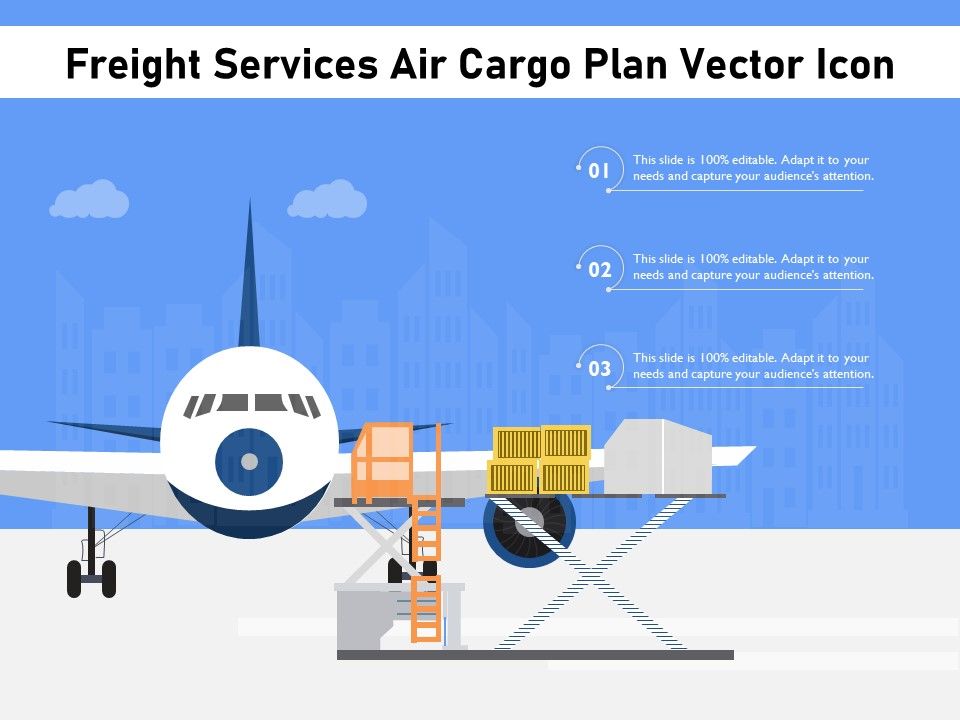 Freight Services Air Cargo Plan Vector Icon

01
This slide is 100% editable. Adapt it to your needs and capture your audience's attention.

02
This slide is 100% editable. Adapt it to your needs and capture your audience's attention.

03
This slide is 100% editable. Adapt it to your needs and capture your audience's attention.